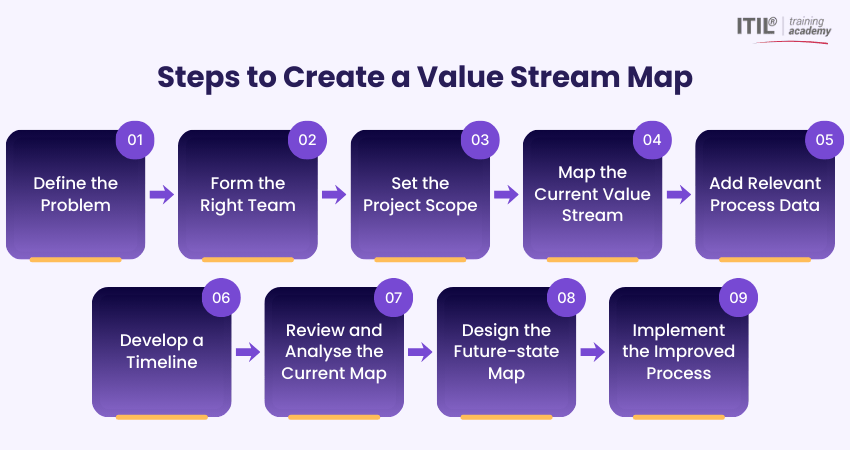 ITIL® training academy

Steps to Create a Value Stream Map

01
Define the Problem

02
Form the Right Team

03
Set the Project Scope

04
Map the Current Value Stream

05
Add Relevant Process Data

06
Develop a Timeline

07
Review and Analyse the Current Map

08
Design the Future-state Map

09
Implement the Improved Process